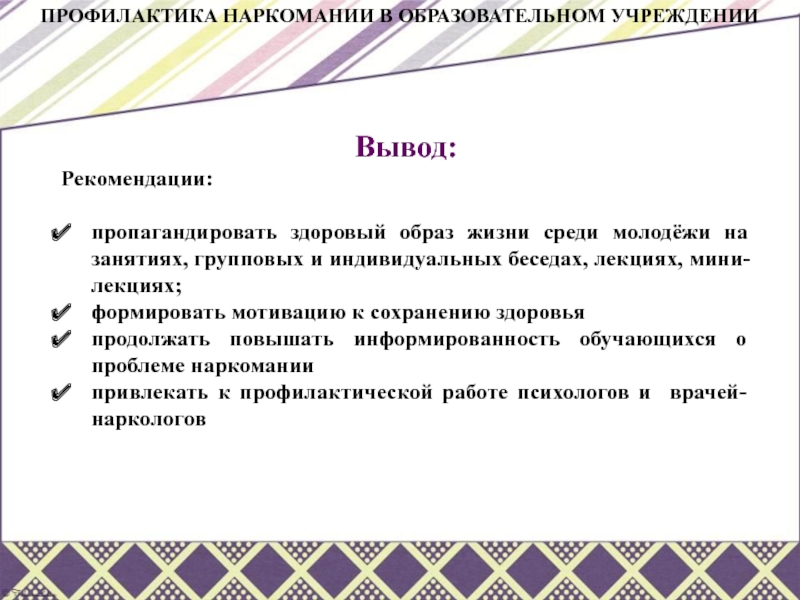 ПРОФИЛАКТИКА НАРКОМАНИИ В ОБРАЗОВАТЕЛЬНОМ УЧРЕЖДЕНИИ

Вывод:

Рекомендации:

✔ пропагандировать здоровый образ жизни среди молодёжи на занятиях, групповых и индивидуальных беседах, лекциях, мини-лекциях;
✔ формировать мотивацию к сохранению здоровья
✔ продолжать повышать информированность обучающихся о проблеме наркомании
✔ привлекать к профилактической работе психологов и врачей-наркологов